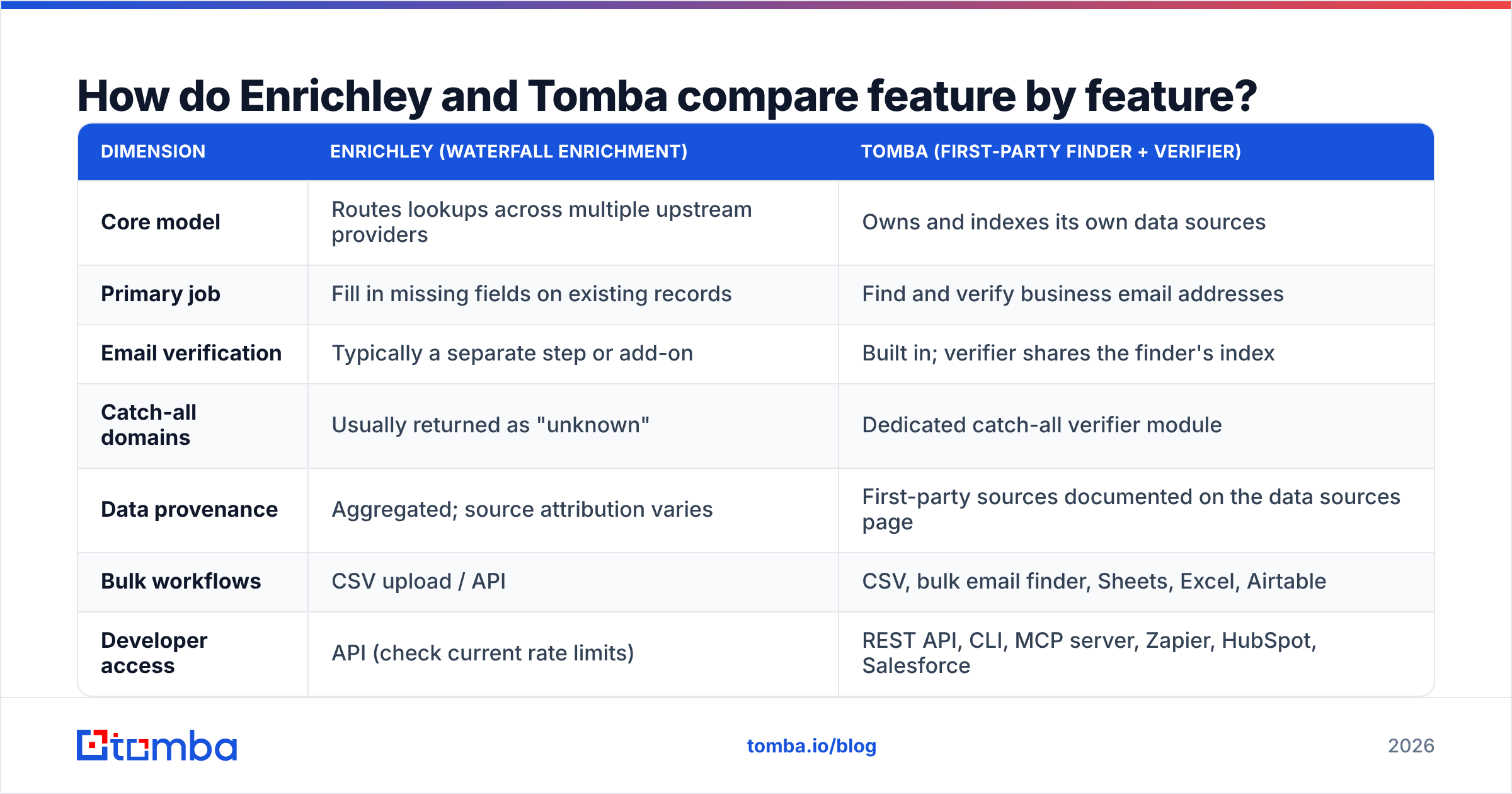 How do Enrichley and Tomba compare feature by feature?

| DIMENSION | ENRICHLEY (WATERFALL ENRICHMENT) | TOMBA (FIRST-PARTY FINDER + VERIFIER) |
|---|---|---|
| Core model | Routes lookups across multiple upstream providers | Owns and indexes its own data sources |
| Primary job | Fill in missing fields on existing records | Find and verify business email addresses |
| Email verification | Typically a separate step or add-on | Built in; verifier shares the finder's index |
| Catch-all domains | Usually returned as "unknown" | Dedicated catch-all verifier module |
| Data provenance | Aggregated; source attribution varies | First-party sources documented on the data sources page |
| Bulk workflows | CSV upload / API | CSV, bulk email finder, Sheets, Excel, Airtable |
| Developer access | API (check current rate limits) | REST API, CLI, MCP server, Zapier, HubSpot, Salesforce |

tomba

tomba.io/blog

2026